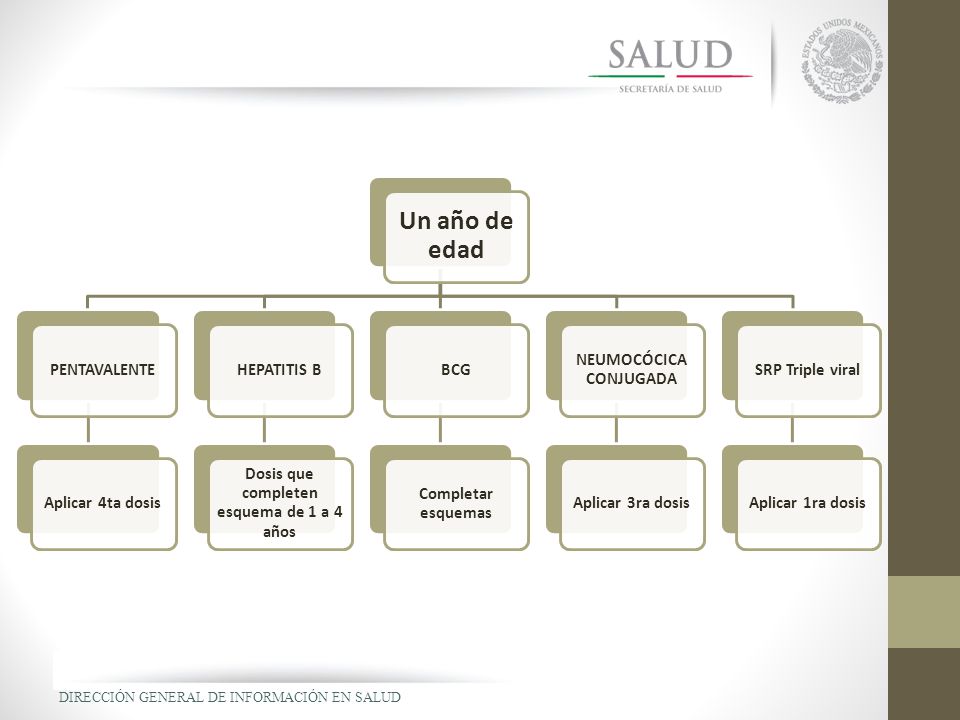 SALUD
SECRETARÍA DE SALUD

ESTADOS UNIDOS MEXICANOS

Un año de edad

PENTAVALENTE

Aplicar 4ta dosis

HEPATITIS B

Dosis que completen esquema de 1 a 4 años

BCG

Completar esquemas

NEUMOCÓCICA CONJUGADA

Aplicar 3ra dosis

SRP Triple viral

Aplicar 1ra dosis

DIRECCIÓN GENERAL DE INFORMACIÓN EN SALUD